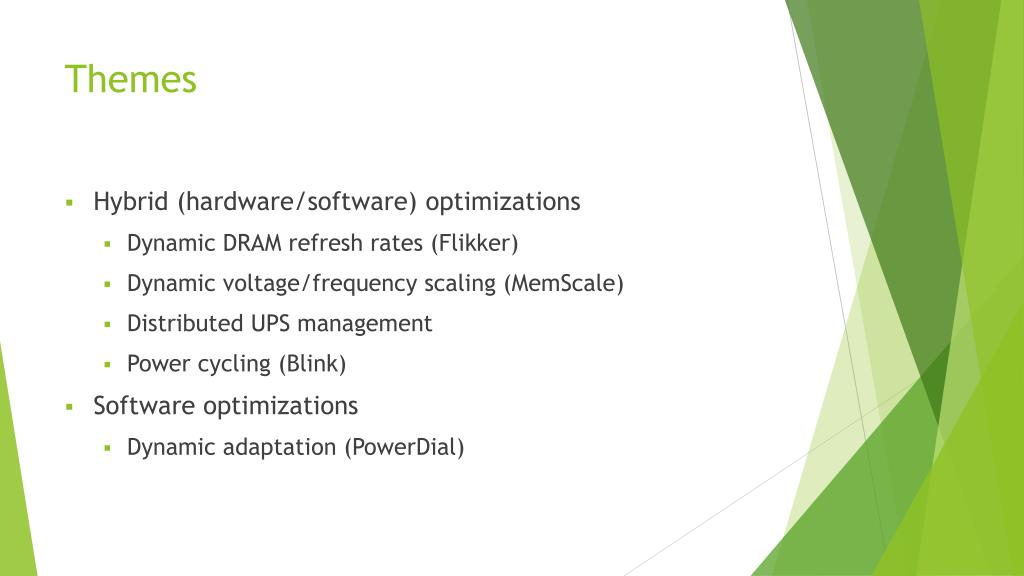 Themes

- Hybrid (hardware/software) optimizations
  - Dynamic DRAM refresh rates (Flikker)
  - Dynamic voltage/frequency scaling (MemScale)
  - Distributed UPS management
  - Power cycling (Blink)
- Software optimizations
  - Dynamic adaptation (PowerDial)